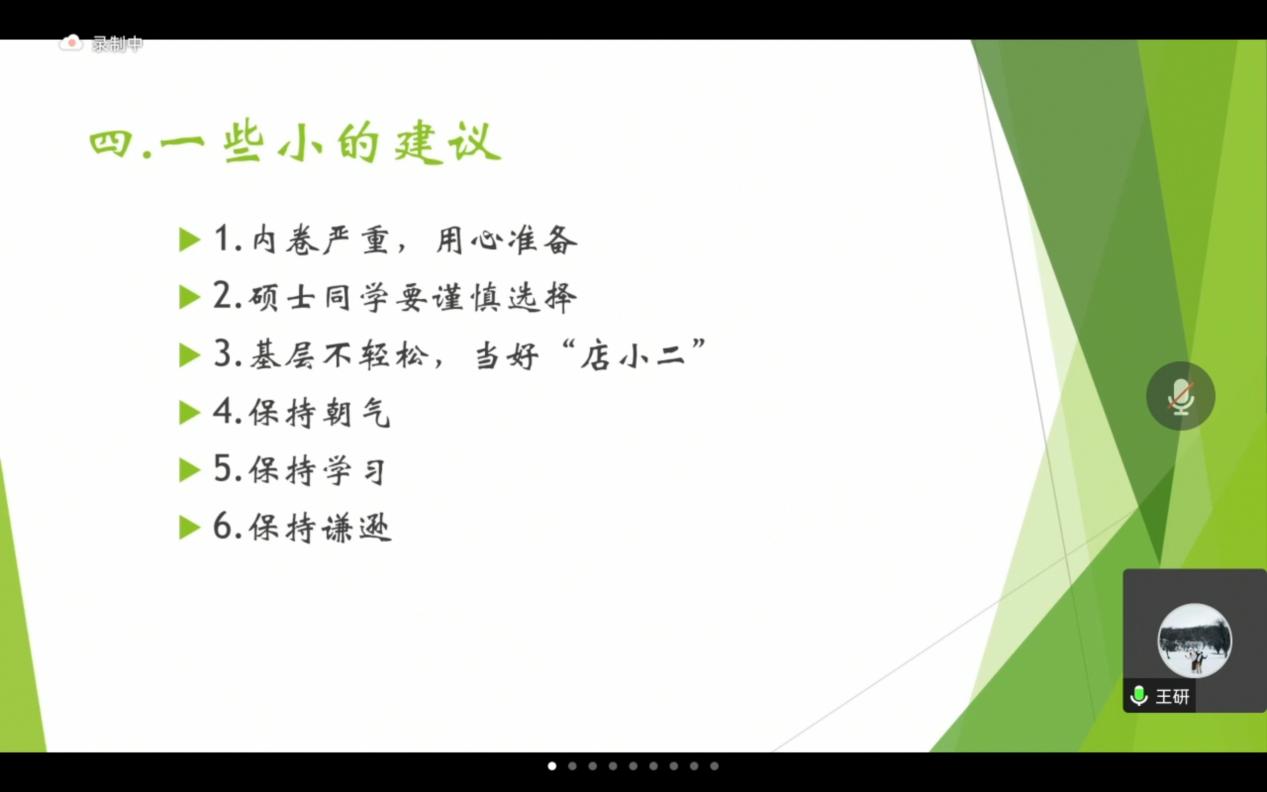 录制中

四.一些小的建议

1.内卷严重，用心准备

2.硕士同学要谨慎选择

3.基层不轻松，当好“店小二”

4.保持朝气

5.保持学习

6.保持谦逊

王研